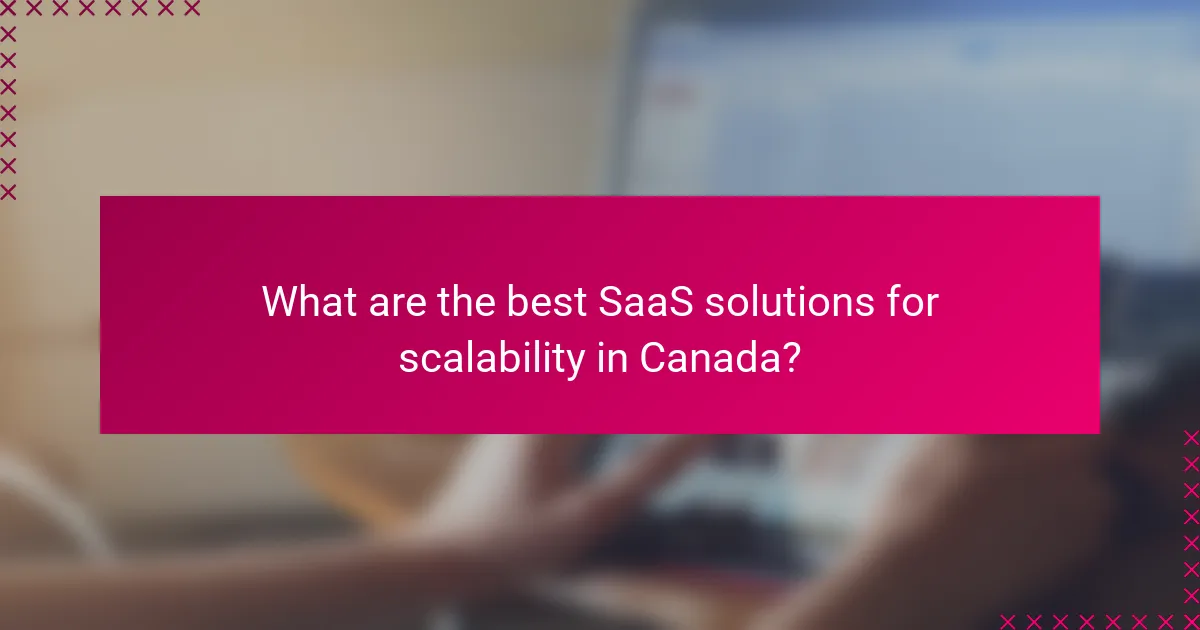 What are the best SaaS solutions for scalability in Canada?